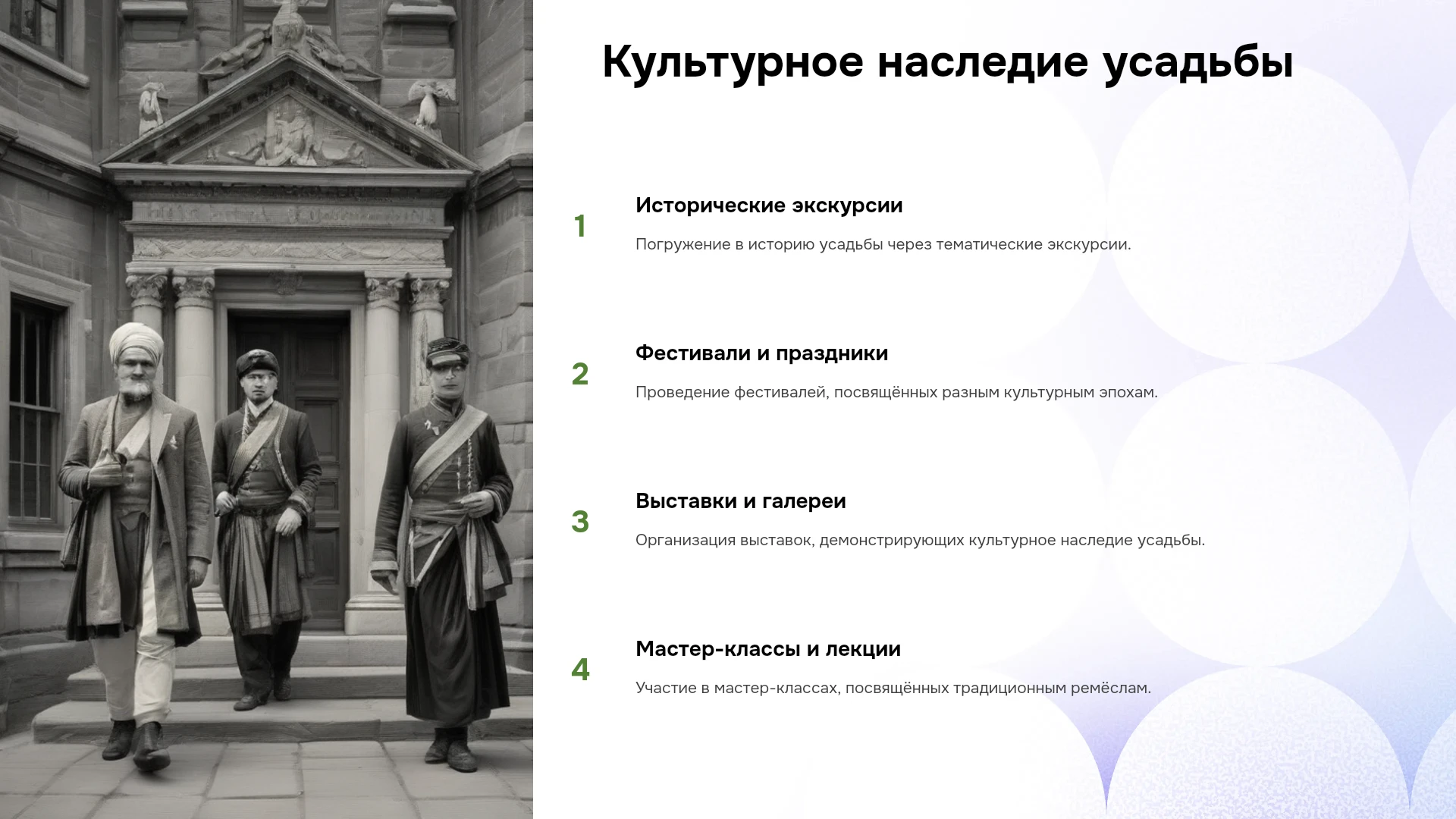 Культурное наследие усадьбы

1

Исторические экскурсии

Погружение в историю усадьбы через тематические экскурсии.

2

Фестивали и праздники

Проведение фестивалей, посвящённых разным культурным эпохам.

3

Выставки и галереи

Организация выставок, демонстрирующих культурное наследие усадьбы.

4

Мастер-классы и лекции

Участие в мастер-классах, посвящённых традиционным ремёслам.